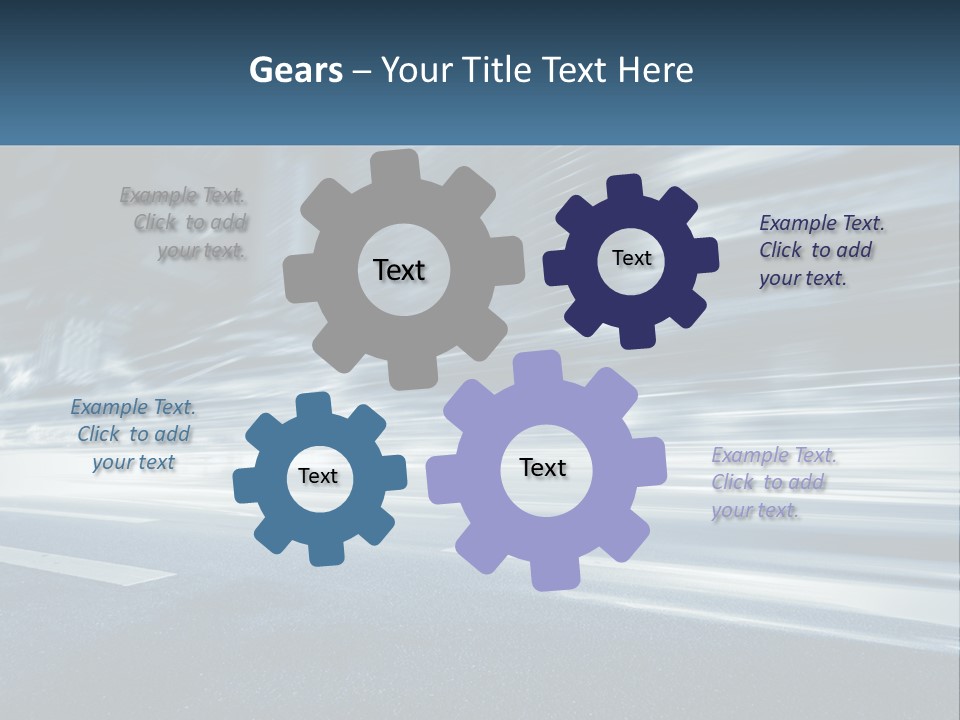 Gears – Your Title Text Here

Example Text. Click to add your text.

Text

Text

Example Text. Click to add your text.

Example Text. Click to add your text

Text

Text

Example Text. Click to add your text.